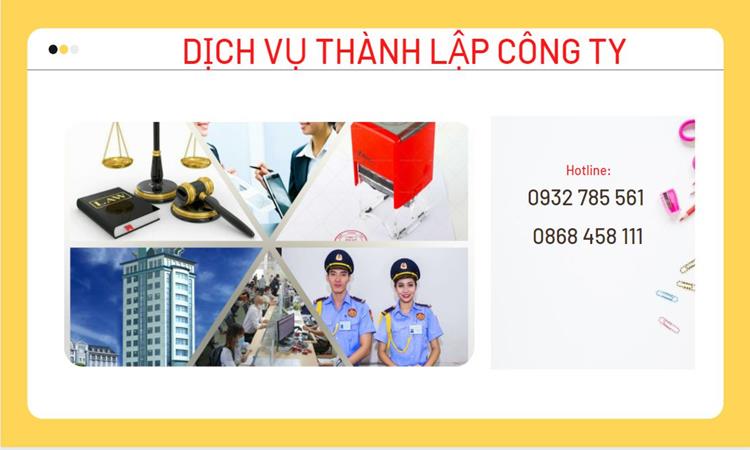 DỊCH VỤ THÀNH LẬP CÔNG TY

LAW

Hotline:
0932 785 561
0868 458 111